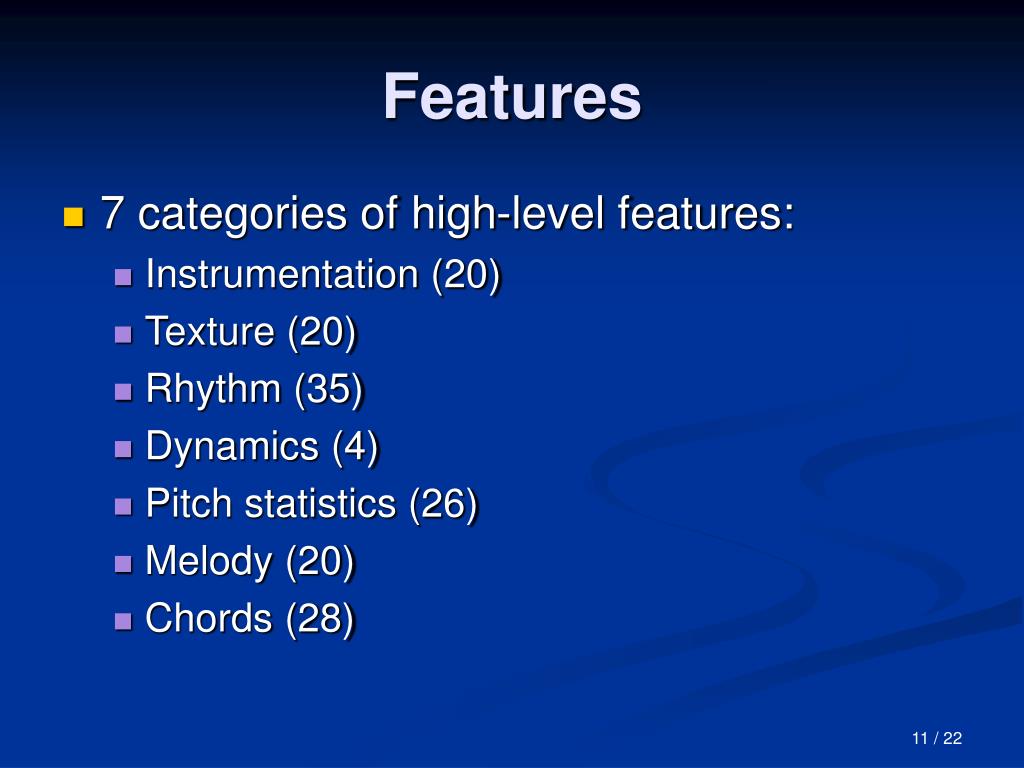 Features

7 categories of high-level features:

Instrumentation (20)
Texture (20)
Rhythm (35)
Dynamics (4)
Pitch statistics (26)
Melody (20)
Chords (28)

11 / 22